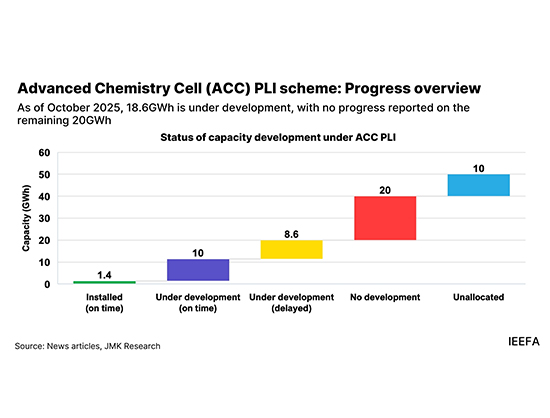 Advanced Chemistry Cell (ACC) PLI scheme: Progress overview

As of October 2025, 18.6GWh is under development, with no progress reported on the remaining 20GWh

Status of capacity development under ACC PLI

Capacity (GWh)

60
50
40
30
20
10
0

1.4
10
8.6
20
10

Installed (on time)
Under development (on time)
Under development (delayed)
No development
Unallocated

Source: News articles, JMK Research

IEEFA